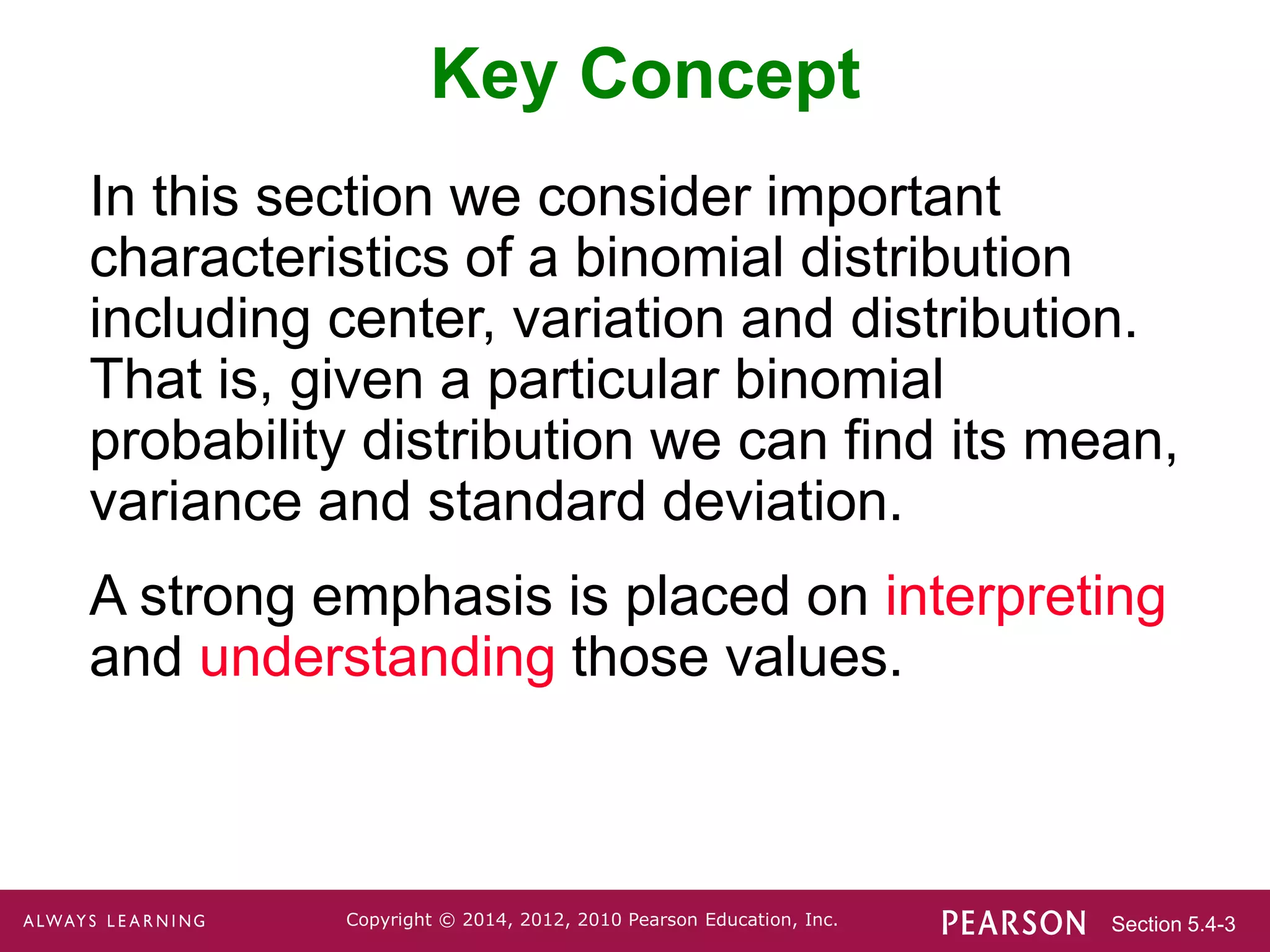 Key Concept

In this section we consider important characteristics of a binomial distribution including center, variation and distribution. That is, given a particular binomial probability distribution we can find its mean, variance and standard deviation.

A strong emphasis is placed on interpreting and understanding those values.

ALWAYS LEARNING Copyright © 2014, 2012, 2010 Pearson Education, Inc. PEARSON Section 5.4-3